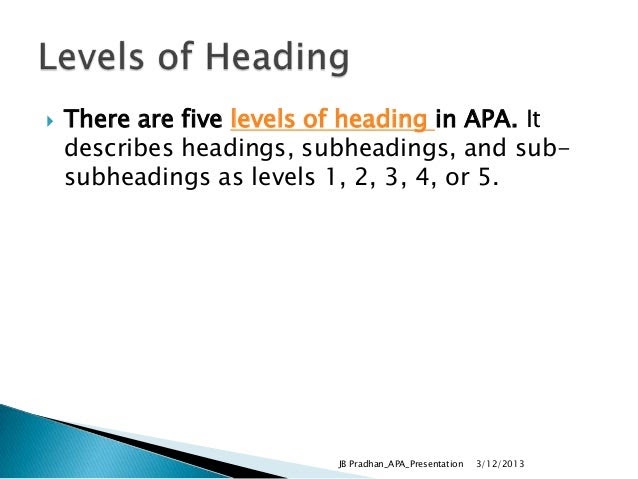 Levels of Heading

There are five levels of heading in APA. It describes headings, subheadings, and sub-subheadings as levels 1, 2, 3, 4, or 5.

JB Pradhan_APA_Presentation 3/12/2013